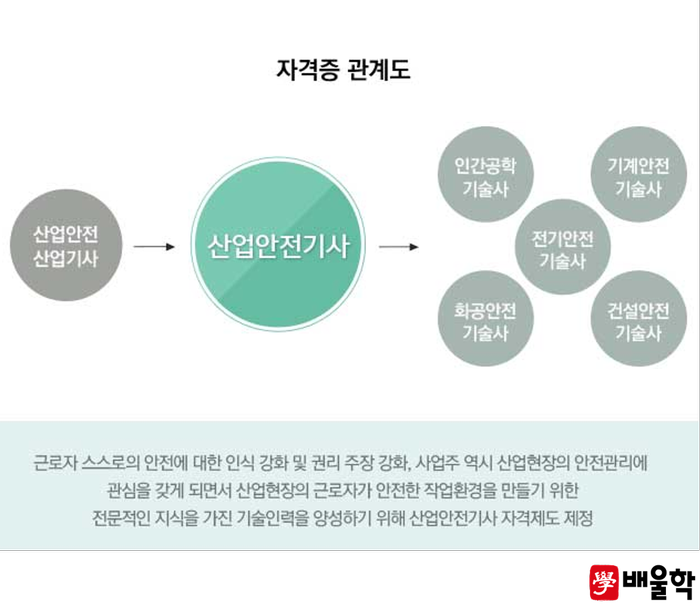 자격증 관계도

산업안전
산업기사

산업안전기사

인간공학
기술사

기계안전
기술사

전기안전
기술사

화공안전
기술사

건설안전
기술사

근로자 스스로의 안전에 대한 인식 강화 및 권리 주장 강화, 사업주 역시 산업현장의 안전관리에 관심을 갖게 되면서 산업현장의 근로자가 안전한 작업환경을 만들기 위한 전문적인 지식을 가진 기술인력을 양성하기 위해 산업안전기사 자격제도 제정

學 배울학